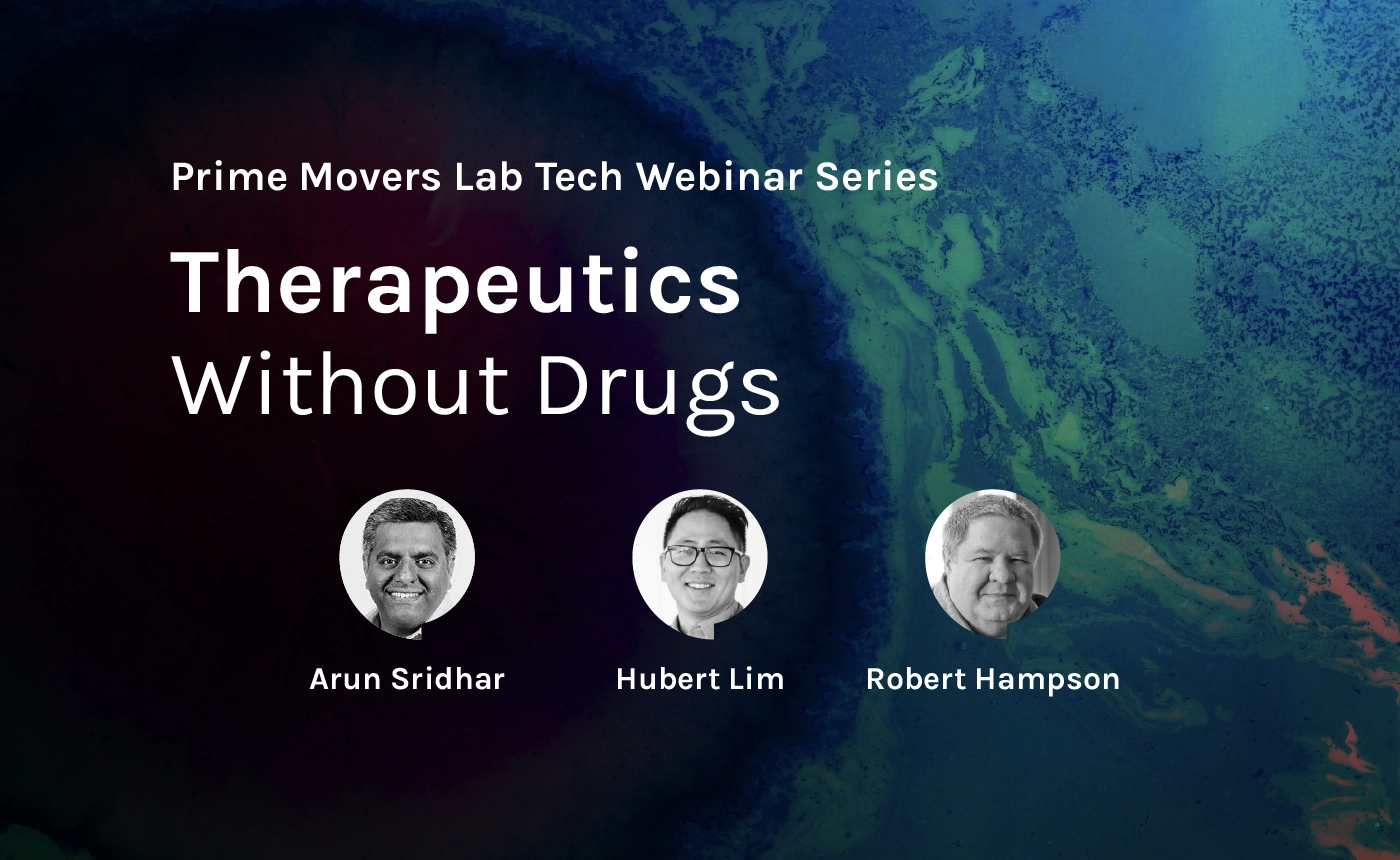 Prime Movers Lab Tech Webinar Series

Therapeutics
Without Drugs

Arun Sridhar

Hubert Lim

Robert Hampson